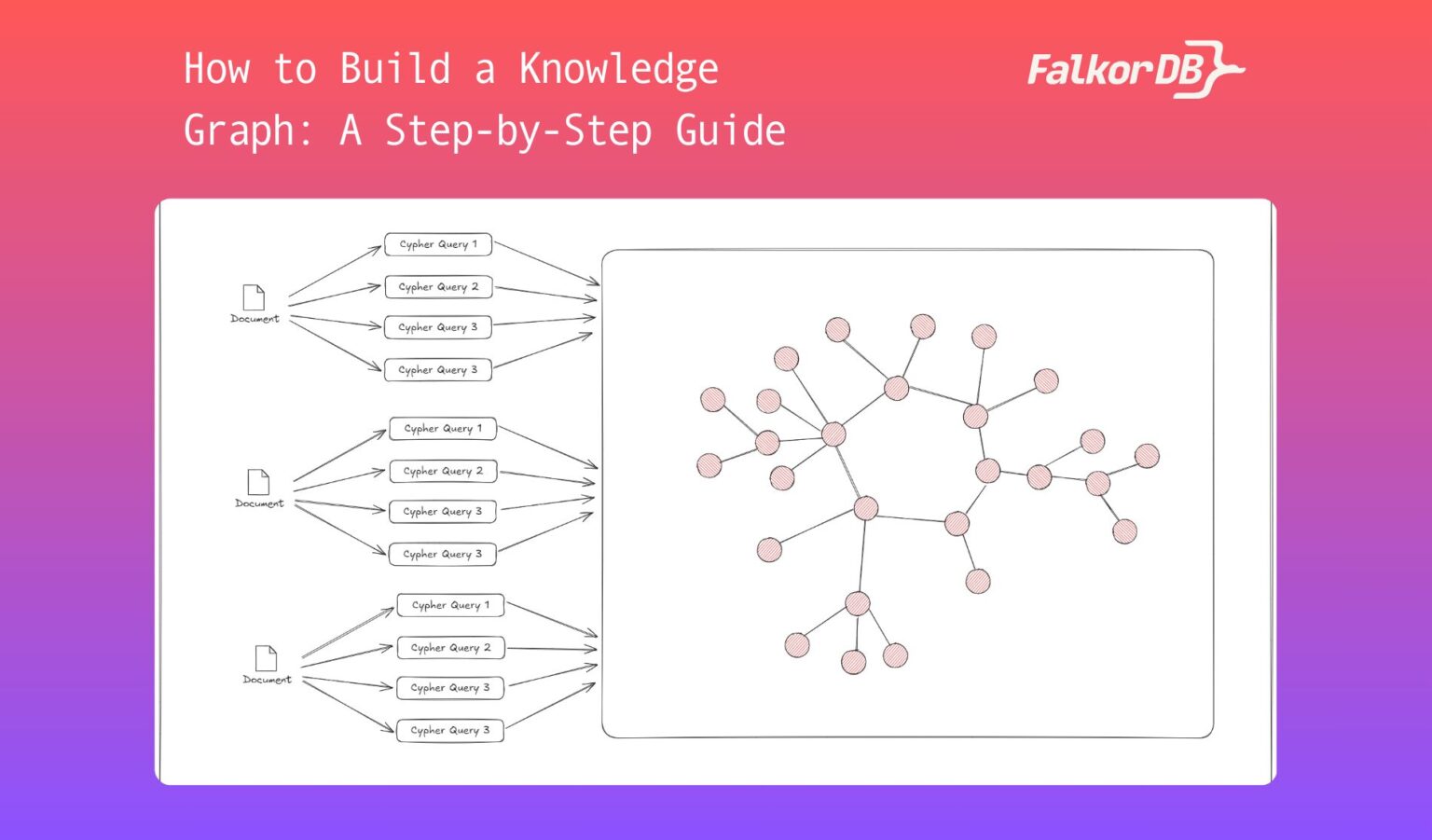 How to Build a Knowledge Graph: A Step-by-Step Guide

FalkorDB

Document

Cypher Query 1
Cypher Query 2
Cypher Query 3
Cypher Query 3

Document

Cypher Query 1
Cypher Query 2
Cypher Query 3
Cypher Query 3

Document

Cypher Query 1
Cypher Query 2
Cypher Query 3
Cypher Query 3